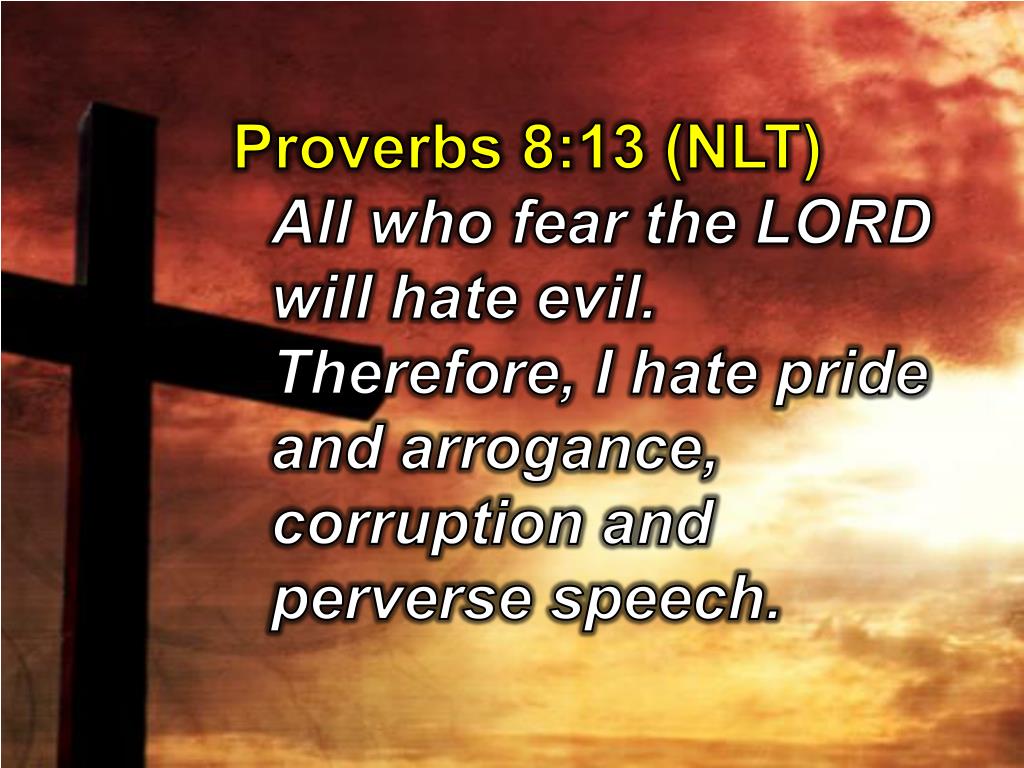 Proverbs 8:13 (NLT)
All who fear the LORD will hate evil. Therefore, I hate pride and arrogance, corruption and perverse speech.